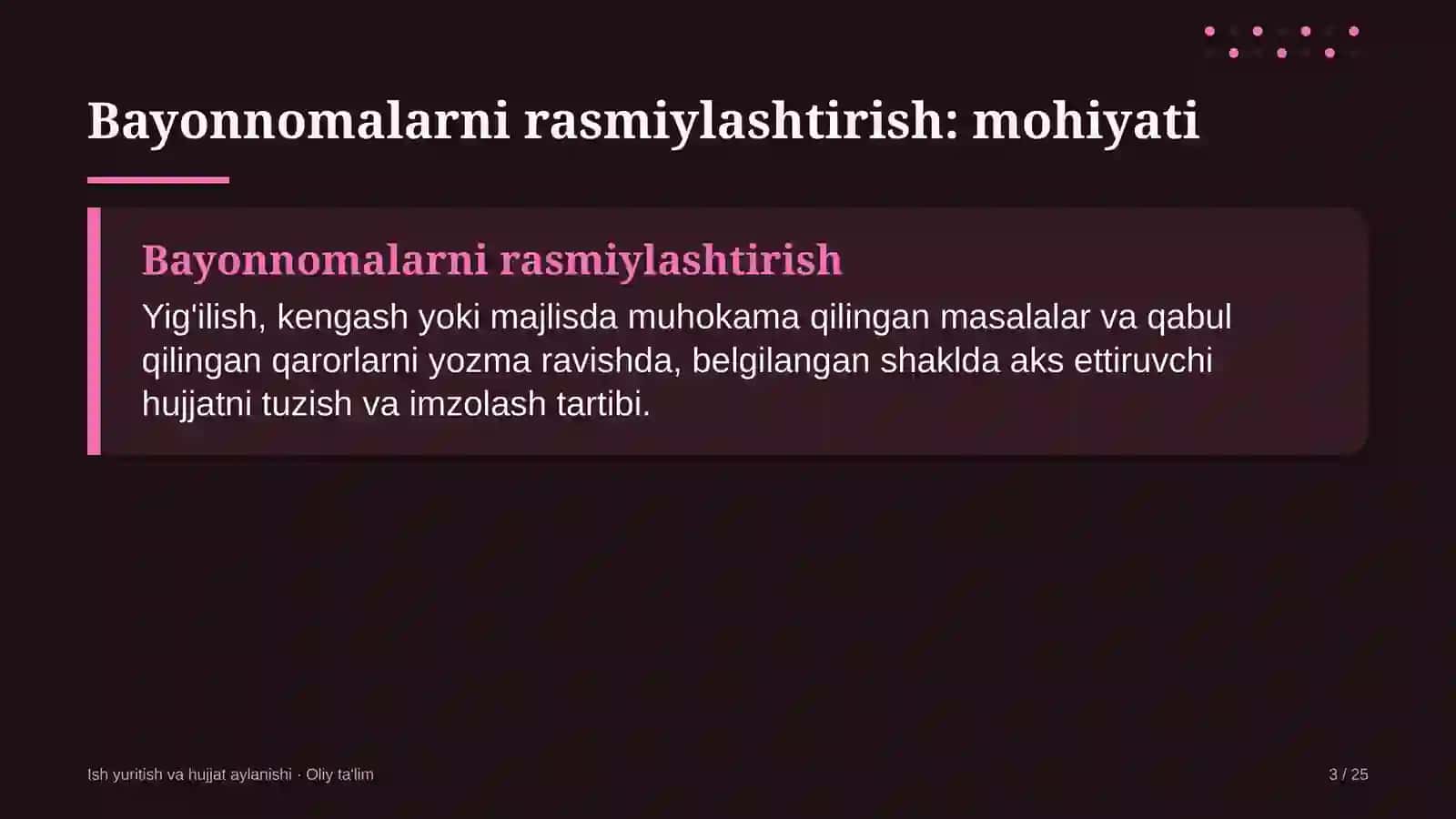 Bayonnomalarni rasmiylashtirish: mohiyati

Bayonnomalarni rasmiylashtirish

Yig'ilish, kengash yoki majlisda muhokama qilingan masalalar va qabul qilingan qarorlarni yozma ravishda, belgilangan shaklda aks ettiruvchi hujjatni tuzish va imzolash tartibi.

Ish yuritish va hujjat aylanishi · Oliy ta'lim

3 / 25